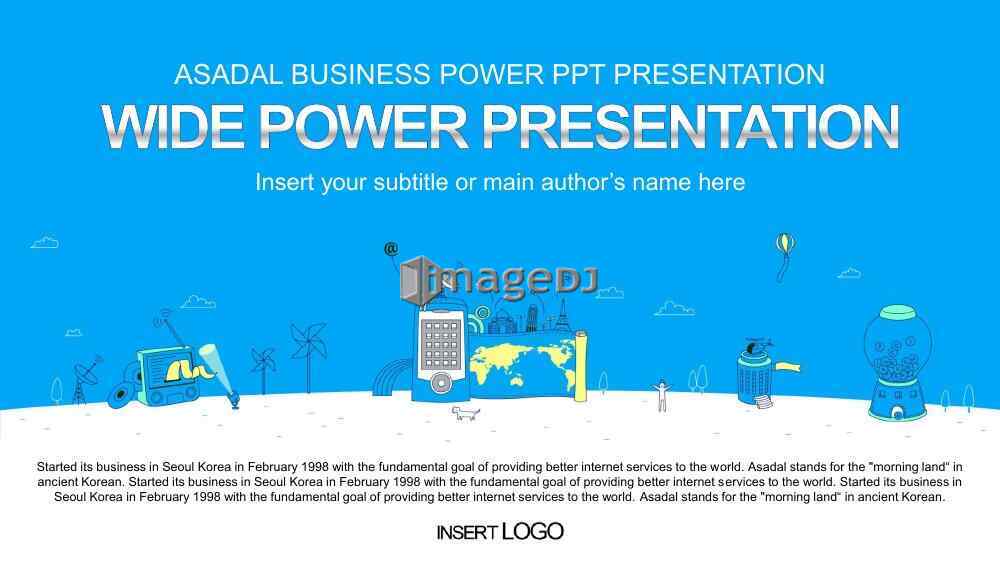 ASADAL BUSINESS POWER PPT PRESENTATION

WIDE POWER PRESENTATION

Insert your subtitle or main author's name here

imageDJ

Started its business in Seoul Korea in February 1998 with the fundamental goal of providing better internet services to the world. Asadal stands for the "morning land" in ancient Korean. Started its business in Seoul Korea in February 1998 with the fundamental goal of providing better internet services to the world. Started its business in Seoul Korea in February 1998 with the fundamental goal of providing better internet services to the world. Asadal stands for the "morning land" in ancient Korean.

INSERT LOGO